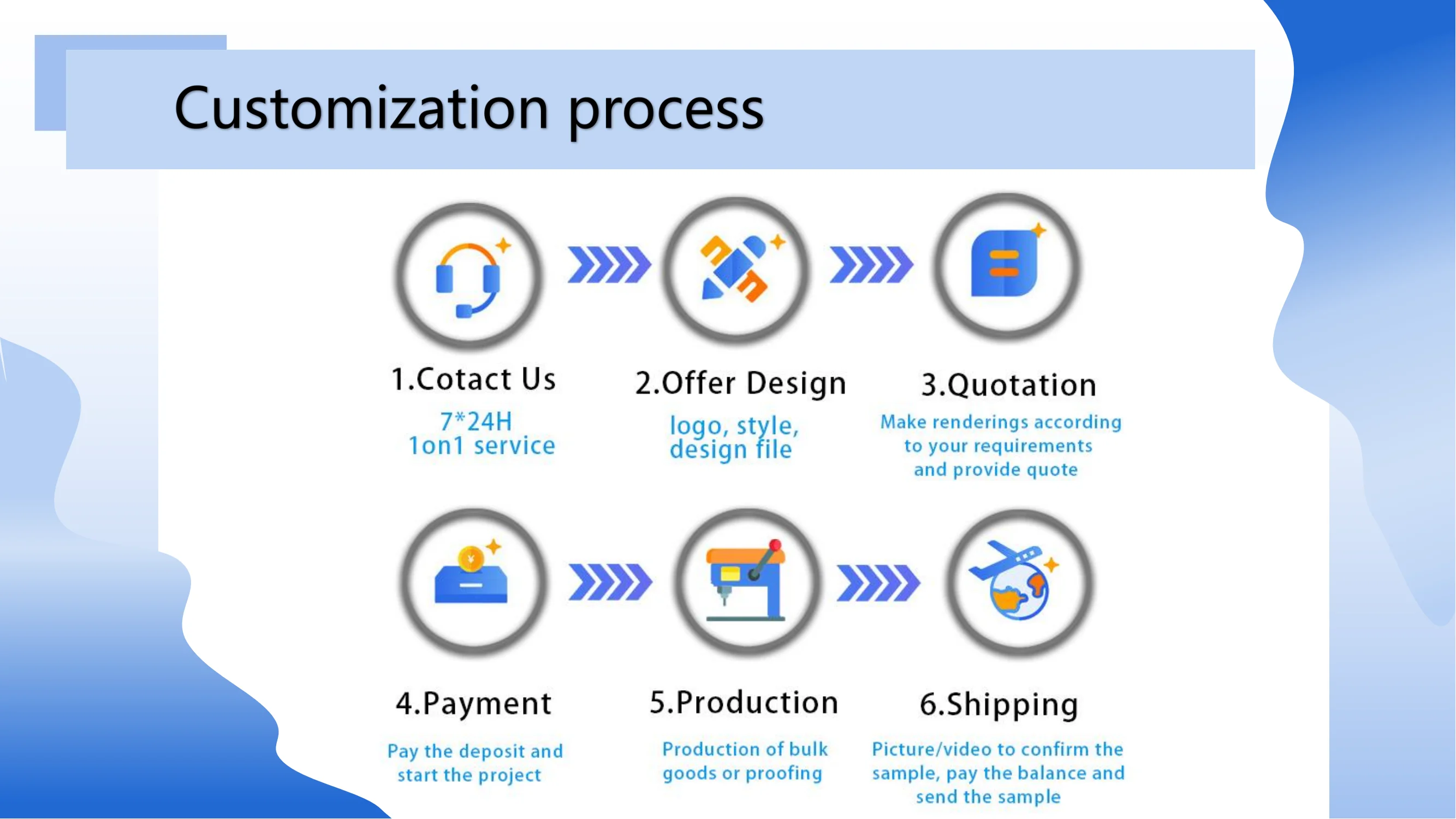 Customization process

1.Cotact Us

7*24H
1on1 service

2.Offer Design

logo, style, design file

3.Quotation

Make renderings according to your requirements and provide quote

4.Payment

Pay the deposit and start the project

5.Production

Production of bulk goods or proofing

6.Shipping

Picture/video to confirm the sample, pay the balance and send the sample